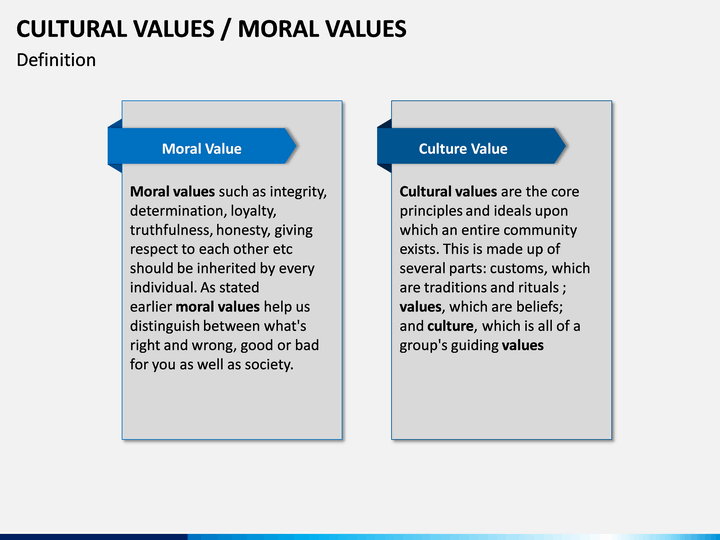 CULTURAL VALUES / MORAL VALUES
Definition

Moral Value

Moral values such as integrity, determination, loyalty, truthfulness, honesty, giving respect to each other etc should be inherited by every individual. As stated earlier moral values help us distinguish between what's right and wrong, good or bad for you as well as society.

Culture Value

Cultural values are the core principles and ideals upon which an entire community exists. This is made up of several parts: customs, which are traditions and rituals ; values, which are beliefs; and culture, which is all of a group's guiding values